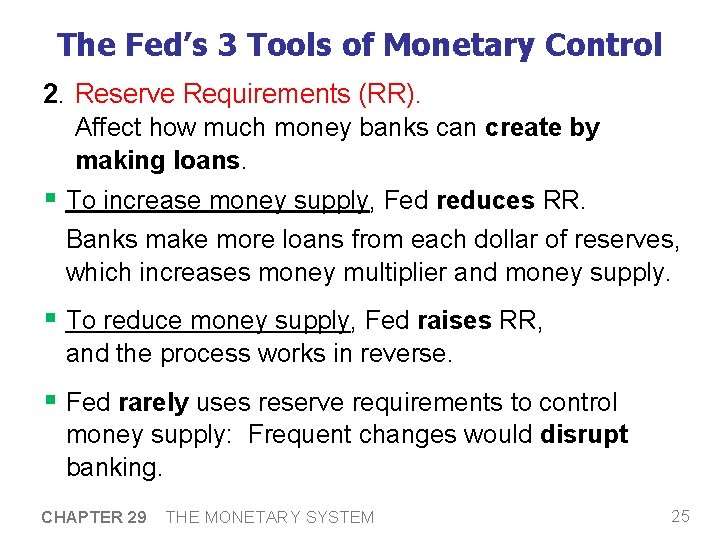 The Fed's 3 Tools of Monetary Control

2. Reserve Requirements (RR).
Affect how much money banks can create by making loans.

• To increase money supply, Fed reduces RR.
Banks make more loans from each dollar of reserves, which increases money multiplier and money supply.

• To reduce money supply, Fed raises RR, and the process works in reverse.

• Fed rarely uses reserve requirements to control money supply: Frequent changes would disrupt banking.

CHAPTER 29 THE MONETARY SYSTEM

25